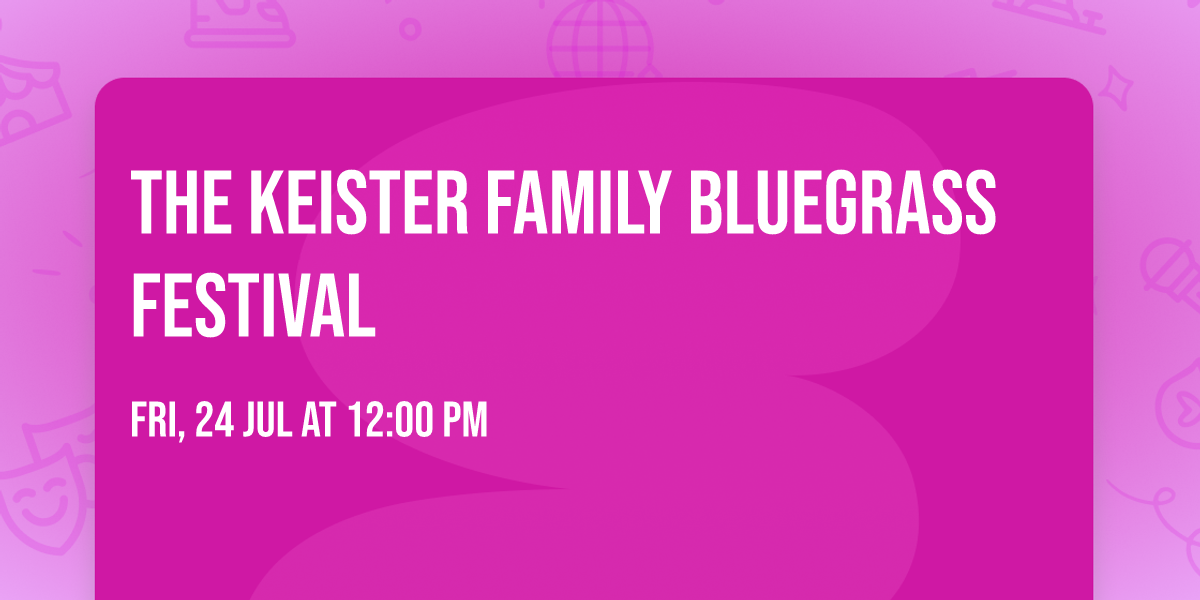 THE KEISTER FAMILY BLUEGRASS FESTIVAL

FRI, 24 JUL AT 12:00 PM